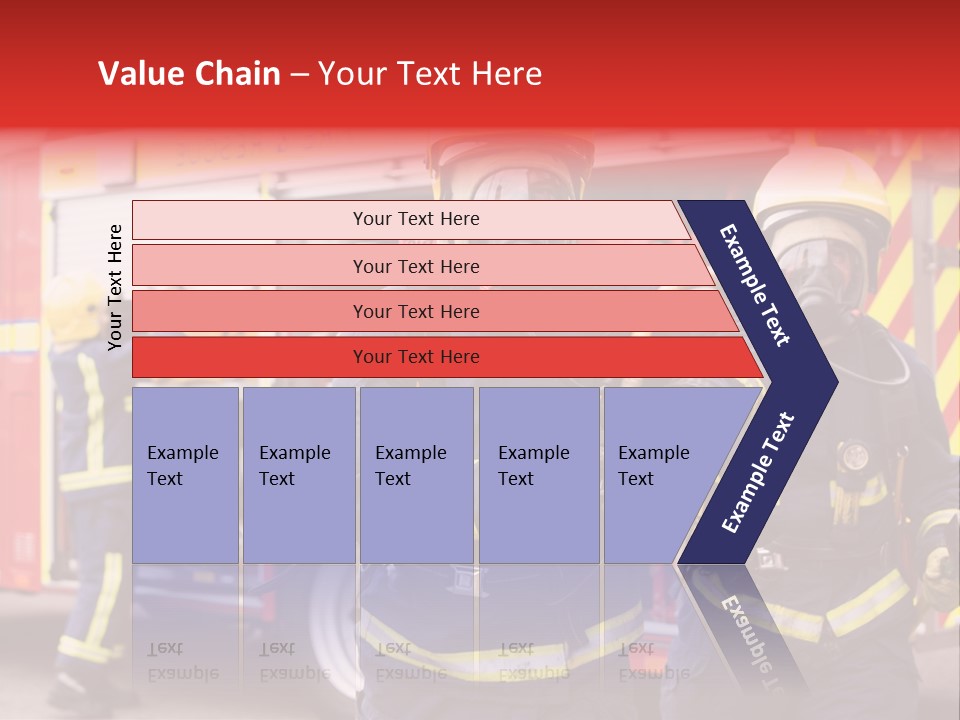 Value Chain – Your Text Here

Your Text Here

Your Text Here

Your Text Here

Your Text Here

Your Text Here

Example Text

Example Text

Example Text

Example Text

Example Text

Example Text

Example Text